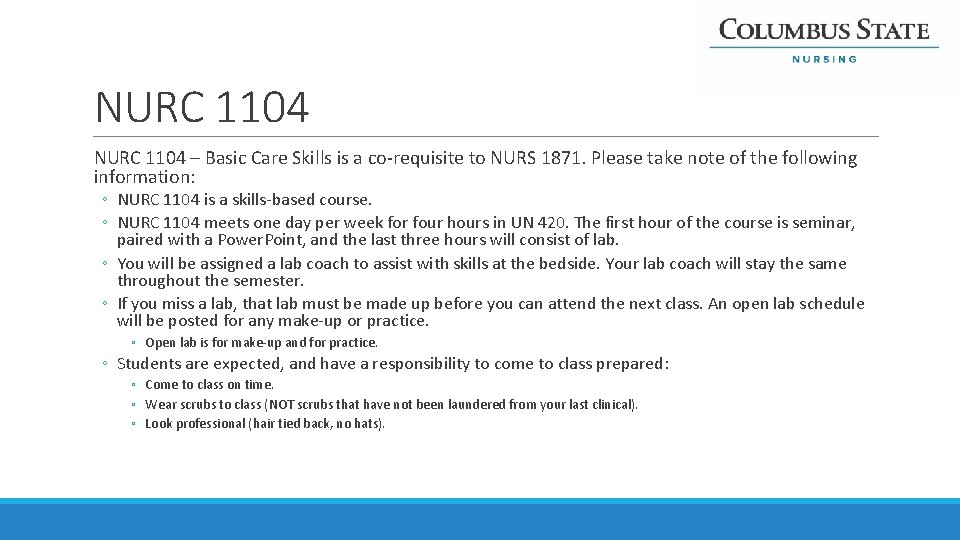 COLUMBUS STATE
NURSING

NURC 1104

NURC 1104 – Basic Care Skills is a co-requisite to NURS 1871. Please take note of the following information:

◦ NURC 1104 is a skills-based course.
◦ NURC 1104 meets one day per week for four hours in UN 420. The first hour of the course is seminar, paired with a PowerPoint, and the last three hours will consist of lab.
◦ You will be assigned a lab coach to assist with skills at the bedside. Your lab coach will stay the same throughout the semester.
◦ If you miss a lab, that lab must be made up before you can attend the next class. An open lab schedule will be posted for any make-up or practice.
  ◦ Open lab is for make-up and for practice.
◦ Students are expected, and have a responsibility to come to class prepared:
  ◦ Come to class on time.
  ◦ Wear scrubs to class (NOT scrubs that have not been laundered from your last clinical).
  ◦ Look professional (hair tied back, no hats).